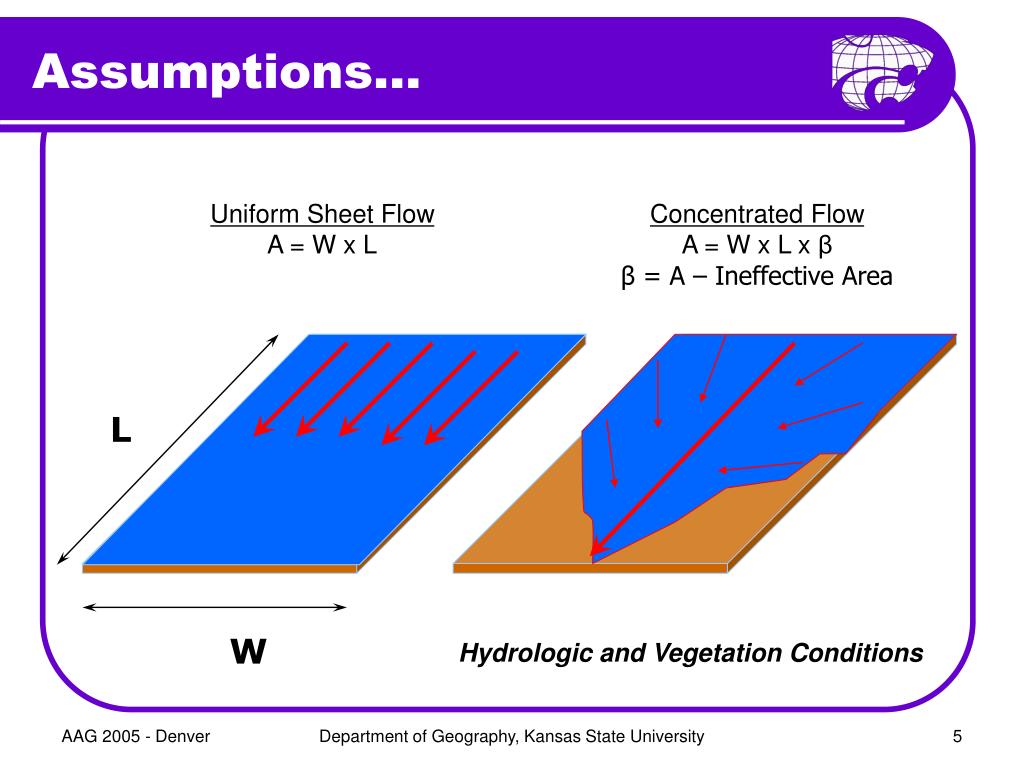 Assumptions…

Uniform Sheet Flow
A = W x L

Concentrated Flow
A = W x L x β
β = A – Ineffective Area

L

W

Hydrologic and Vegetation Conditions

AAG 2005 - Denver

Department of Geography, Kansas State University

5